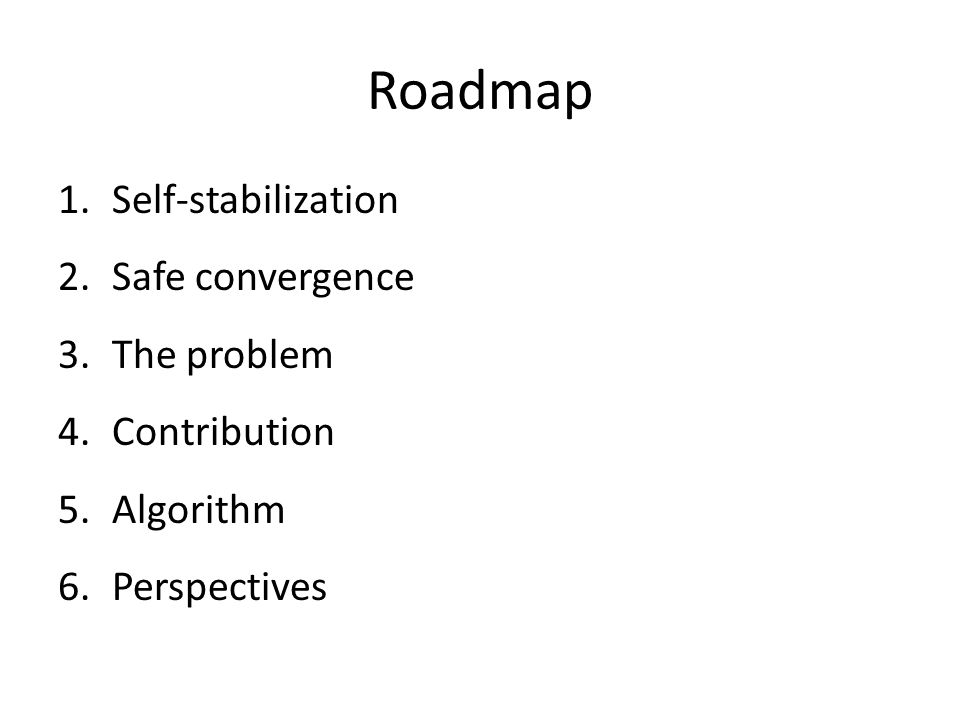 Roadmap

1. Self-stabilization
2. Safe convergence
3. The problem
4. Contribution
5. Algorithm
6. Perspectives